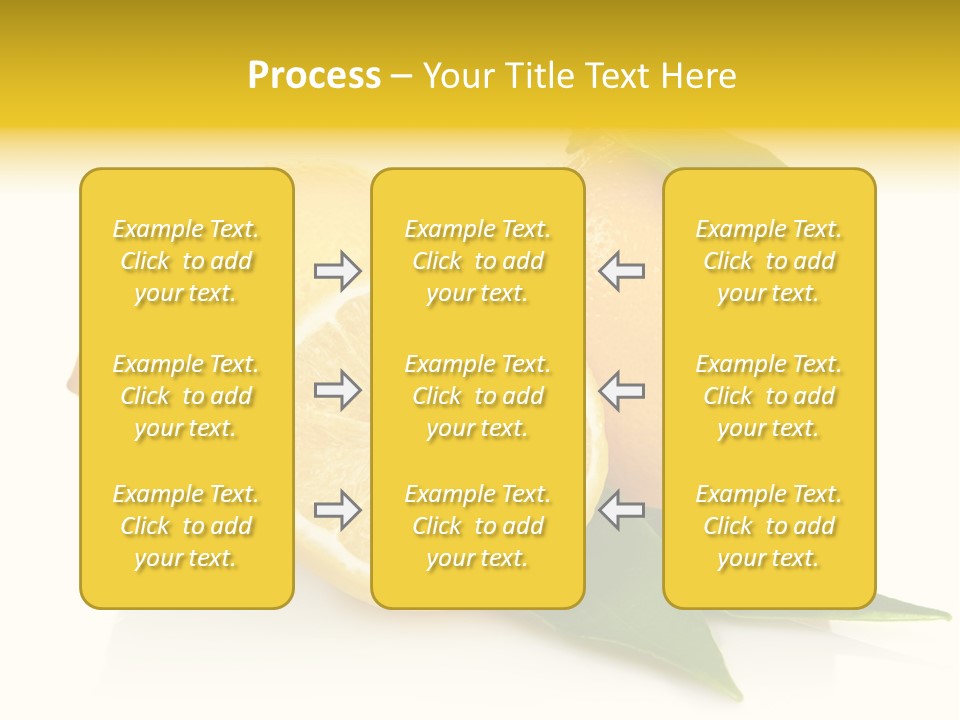 Process – Your Title Text Here

Example Text. Click to add your text.

Example Text. Click to add your text.

Example Text. Click to add your text.

Example Text. Click to add your text.

Example Text. Click to add your text.

Example Text. Click to add your text.

Example Text. Click to add your text.

Example Text. Click to add your text.

Example Text. Click to add your text.